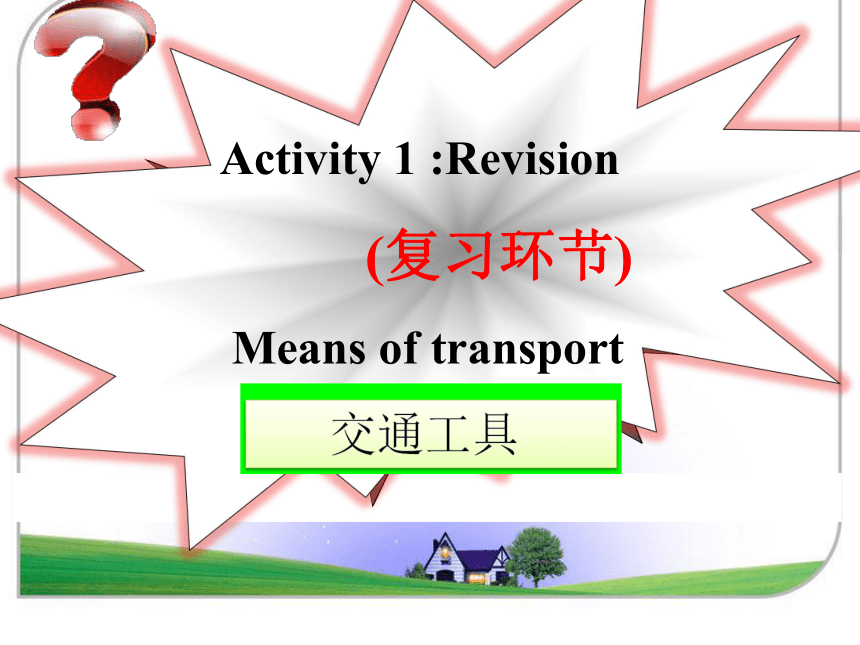 Activity 1 :Revision

(复习环节)

Means of transport

交通工具